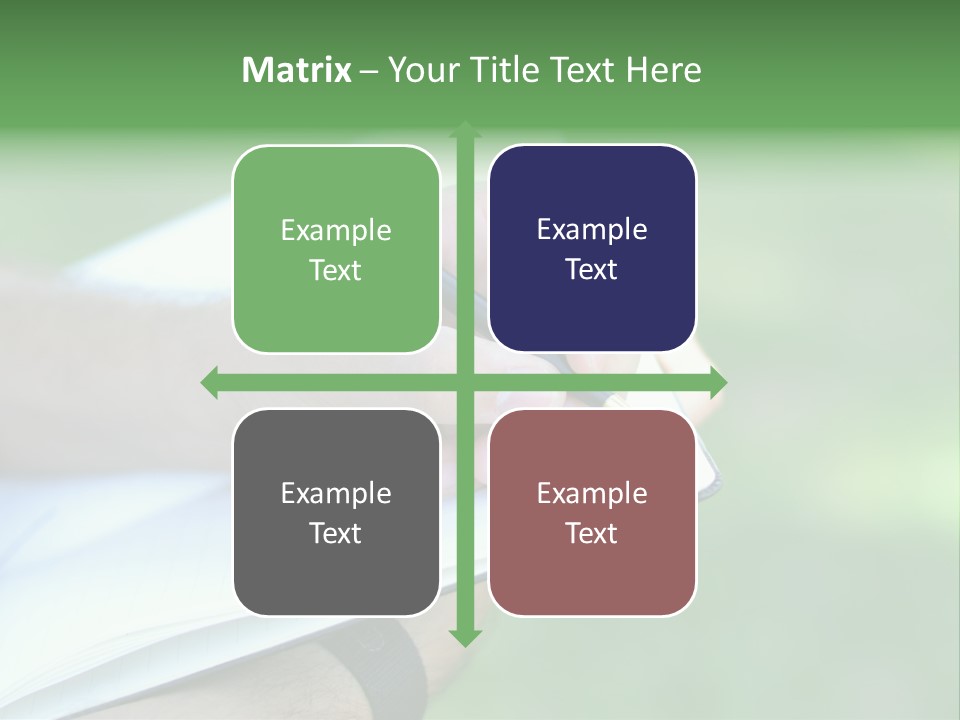 Matrix – Your Title Text Here

Example Text

Example Text

Example Text

Example Text